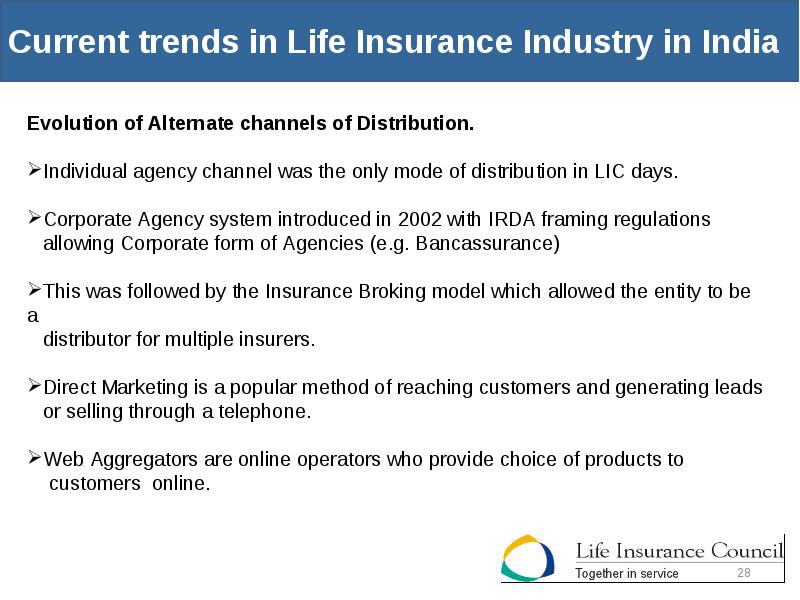 Current trends in Life Insurance Industry in India

Evolution of Alternate channels of Distribution.

➢Individual agency channel was the only mode of distribution in LIC days.

➢Corporate Agency system introduced in 2002 with IRDA framing regulations allowing Corporate form of Agencies (e.g. Bancassurance)

➢This was followed by the Insurance Broking model which allowed the entity to be a
distributor for multiple insurers.

➢Direct Marketing is a popular method of reaching customers and generating leads or selling through a telephone.

➢Web Aggregators are online operators who provide choice of products to customers online.

Life Insurance Council
Together in service
28